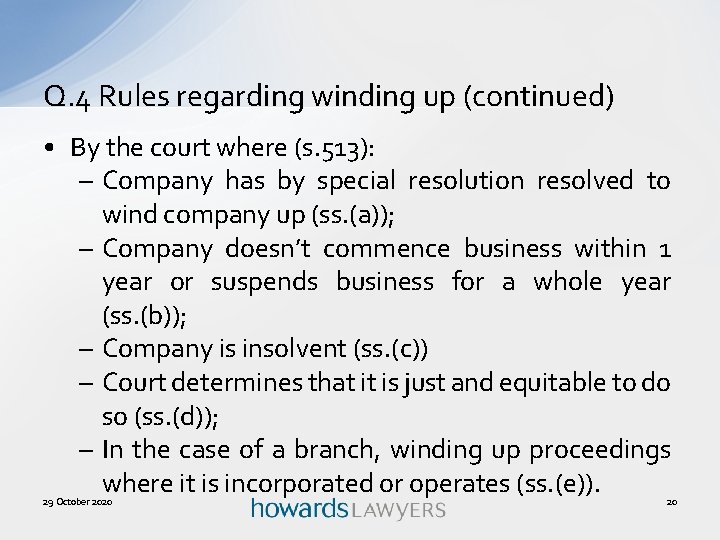 Q.4 Rules regarding winding up (continued)

• By the court where (s.513):
– Company has by special resolution resolved to wind company up (ss.(a));
– Company doesn't commence business within 1 year or suspends business for a whole year (ss.(b));
– Company is insolvent (ss.(c))
– Court determines that it is just and equitable to do so (ss.(d));
– In the case of a branch, winding up proceedings where it is incorporated or operates (ss.(e)).

29 October 2020

howards LAWYERS

20